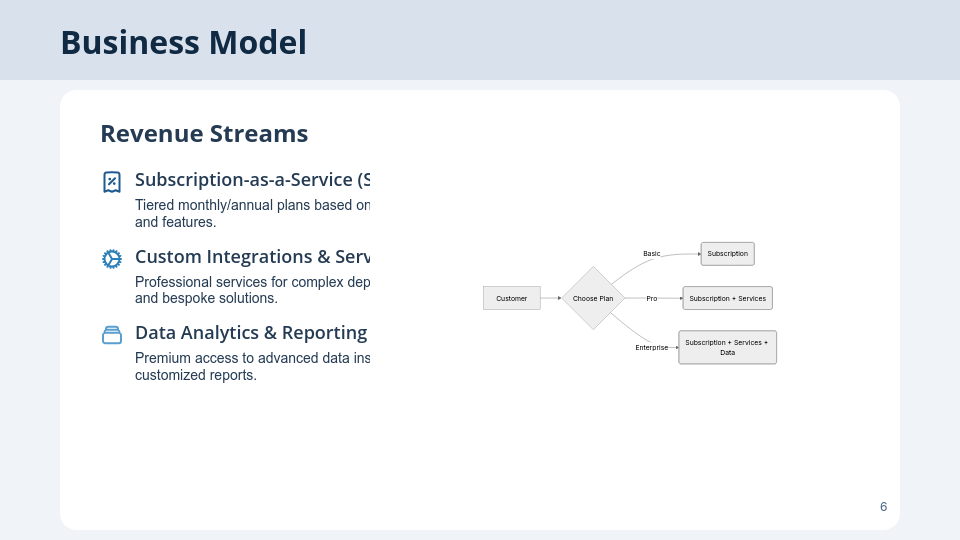 Business Model

Revenue Streams

Subscription-as-a-Service (S

Tiered monthly/annual plans based on and features.

Custom Integrations & Serv

Professional services for complex dep and bespoke solutions.

Data Analytics & Reporting

Premium access to advanced data ins customized reports.

Customer

Choose Plan

Basic

Subscription

Pro

Subscription + Services

Enterprise

Subscription + Services + Data

6